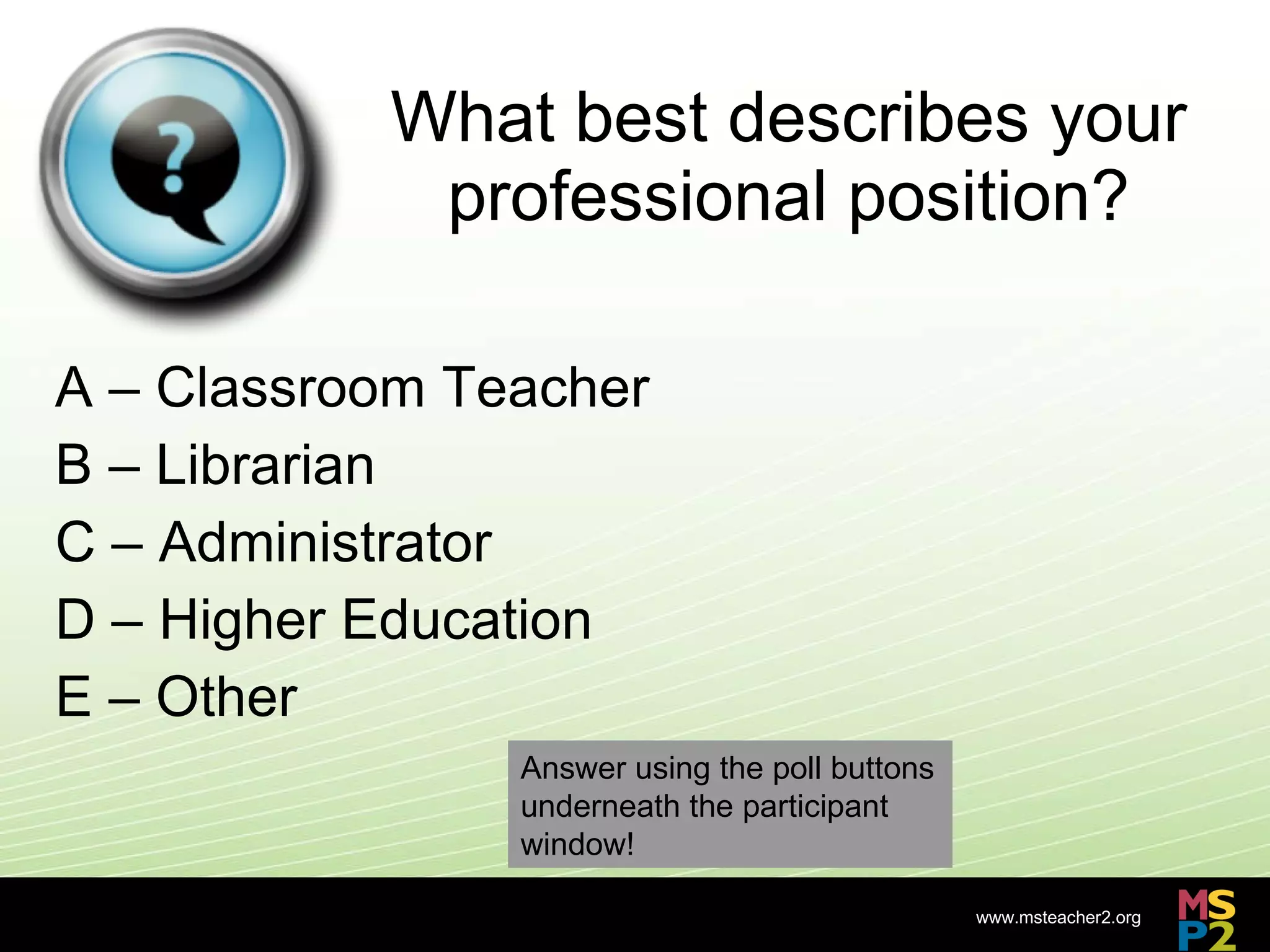 ?

What best describes your professional position?

A – Classroom Teacher
B – Librarian
C – Administrator
D – Higher Education
E – Other

Answer using the poll buttons underneath the participant window!

www.msteacher2.org

MS
P2